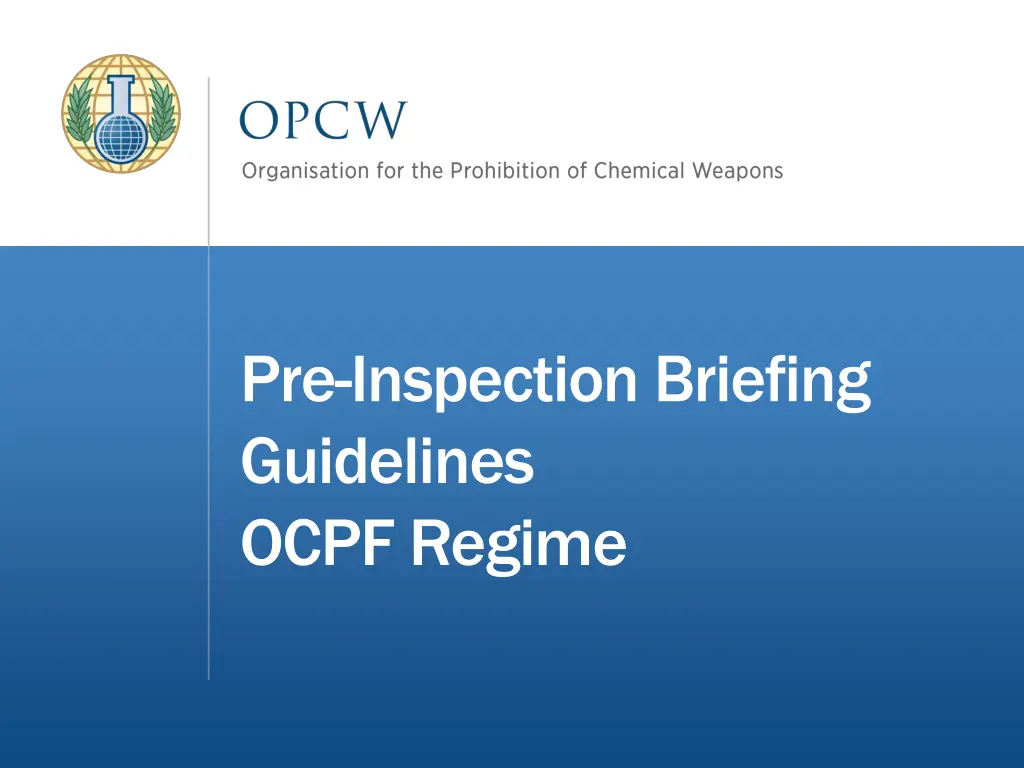 OPCW
Organisation for the Prohibition of Chemical Weapons

Pre-Inspection Briefing Guidelines OCPF Regime